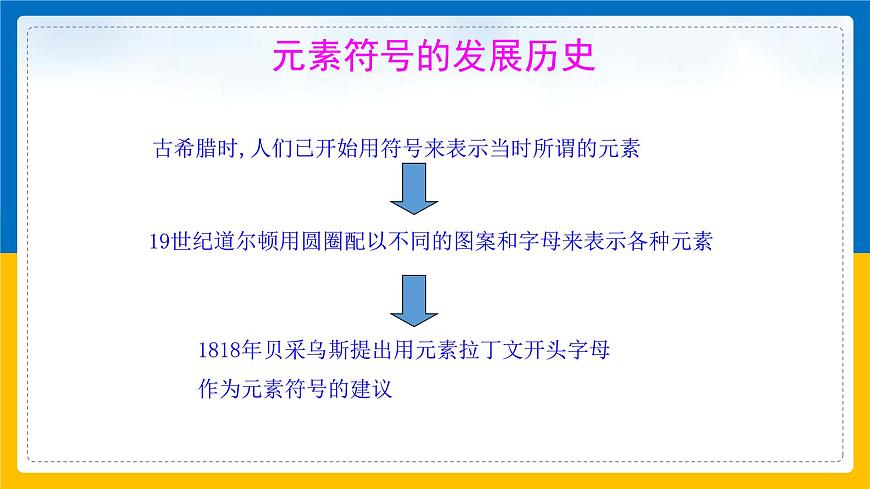 元素符号的发展历史

古希腊时,人们已开始用符号来表示当时所谓的元素

19世纪道尔顿用圆圈配以不同的图案和字母来表示各种元素

1818年贝采乌斯提出用元素拉丁文开头字母作为元素符号的建议